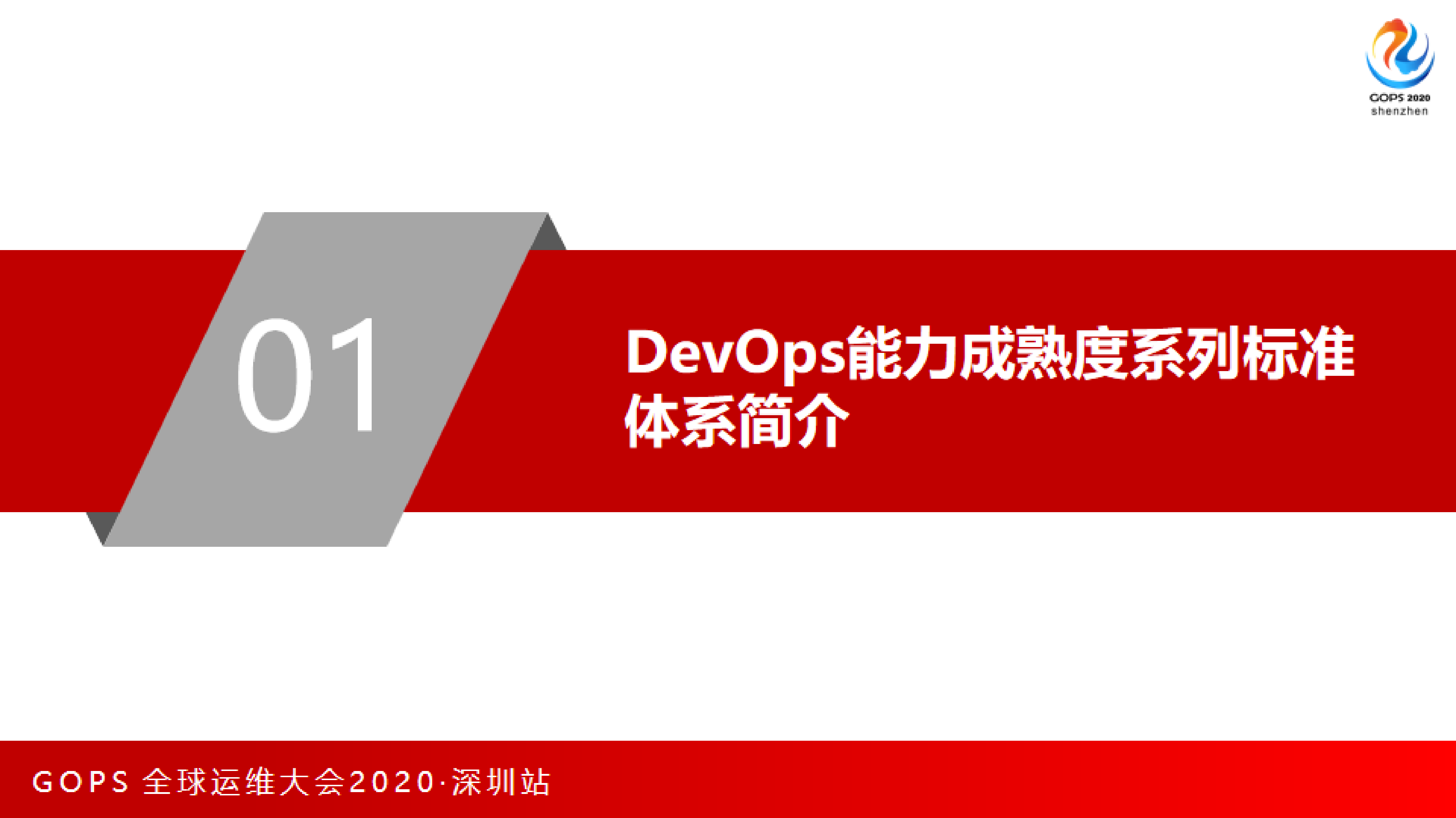 GOPS 2020
shenzhen

01

DevOps能力成熟度系列标准体系简介

GOPS 全球运维大会2020·深圳站